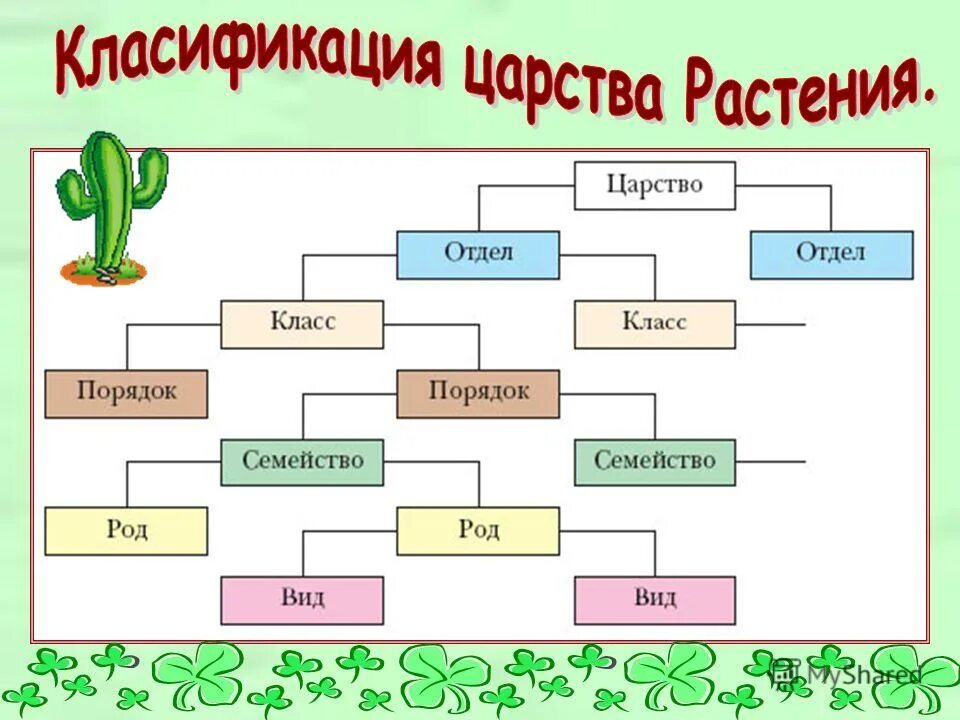 Класификация царства Растения.

Царство

Отдел

Отдел

Класс

Класс

Порядок

Порядок

Семейство

Семейство

Род

Род

Вид

Вид

MyShared